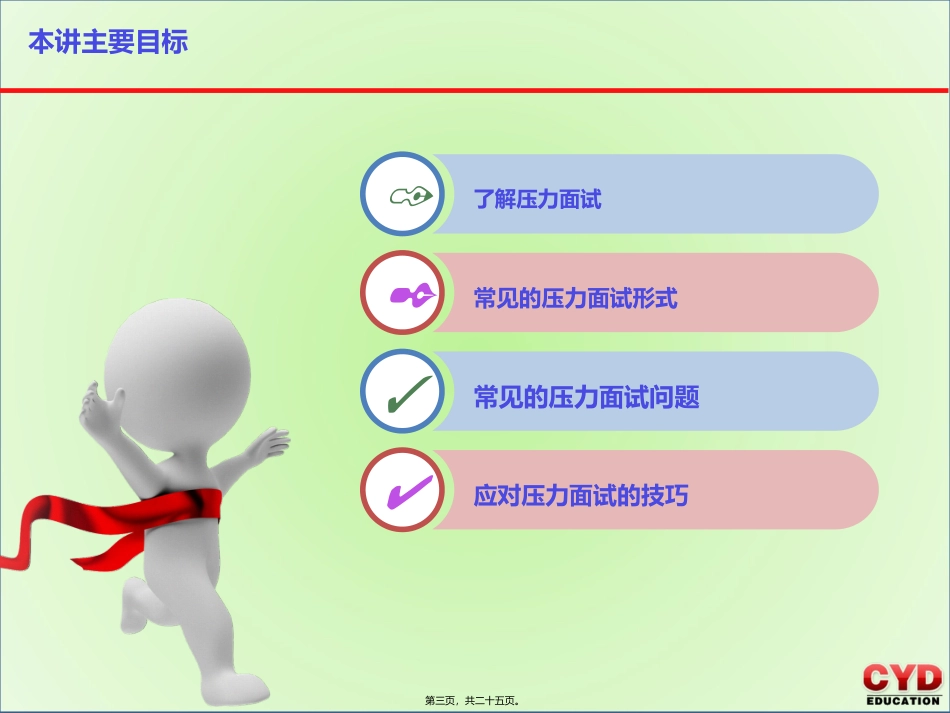 本讲主要目标

了解压力面试

常见的压力面试形式

常见的压力面试问题

应对压力面试的技巧

第三页，共二十五页。

CYD
EDUCATION